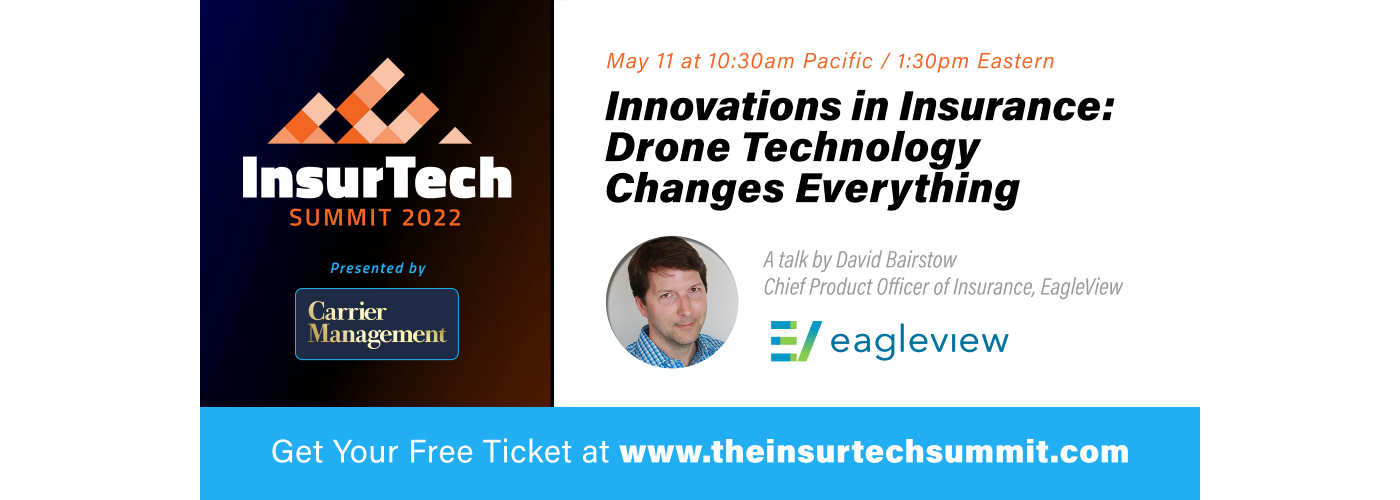 InsurTech
SUMMIT 2022

Presented by

Carrier Management

May 11 at 10:30am Pacific / 1:30pm Eastern

Innovations in Insurance: Drone Technology Changes Everything

A talk by David Bairstow
Chief Product Officer of Insurance, EagleView

eagleview

Get Your Free Ticket at www.theinsurtechsummit.com